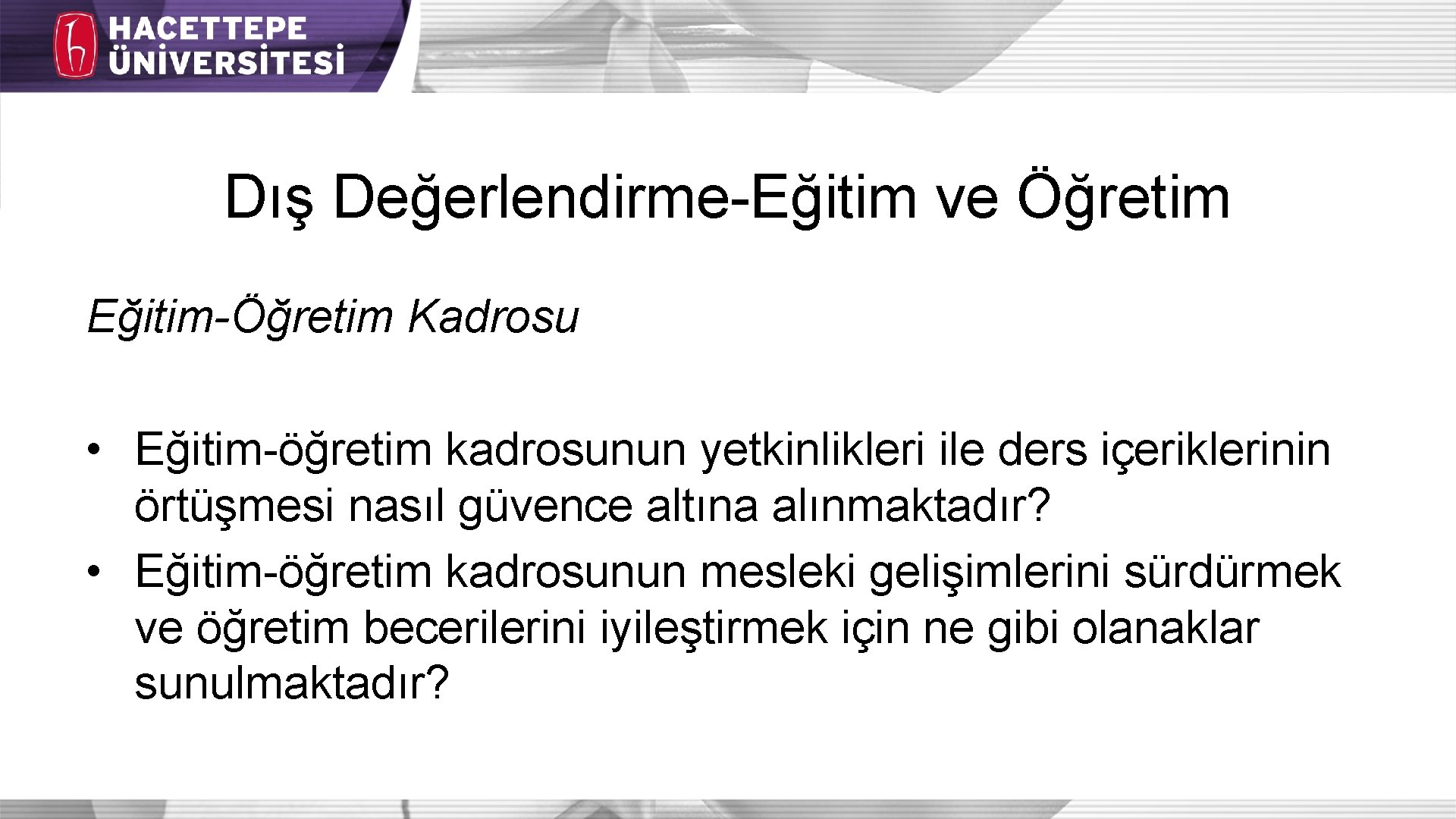 HACETTEPE ÜNİVERSİTESİ

Dış Değerlendirme-Eğitim ve Öğretim

Eğitim-Öğretim Kadrosu

• Eğitim-öğretim kadrosunun yetkinlikleri ile ders içeriklerinin örtüşmesi nasıl güvence altına alınmaktadır?
• Eğitim-öğretim kadrosunun mesleki gelişimlerini sürdürmek ve öğretim becerilerini iyileştirmek için ne gibi olanaklar sunulmaktadır?